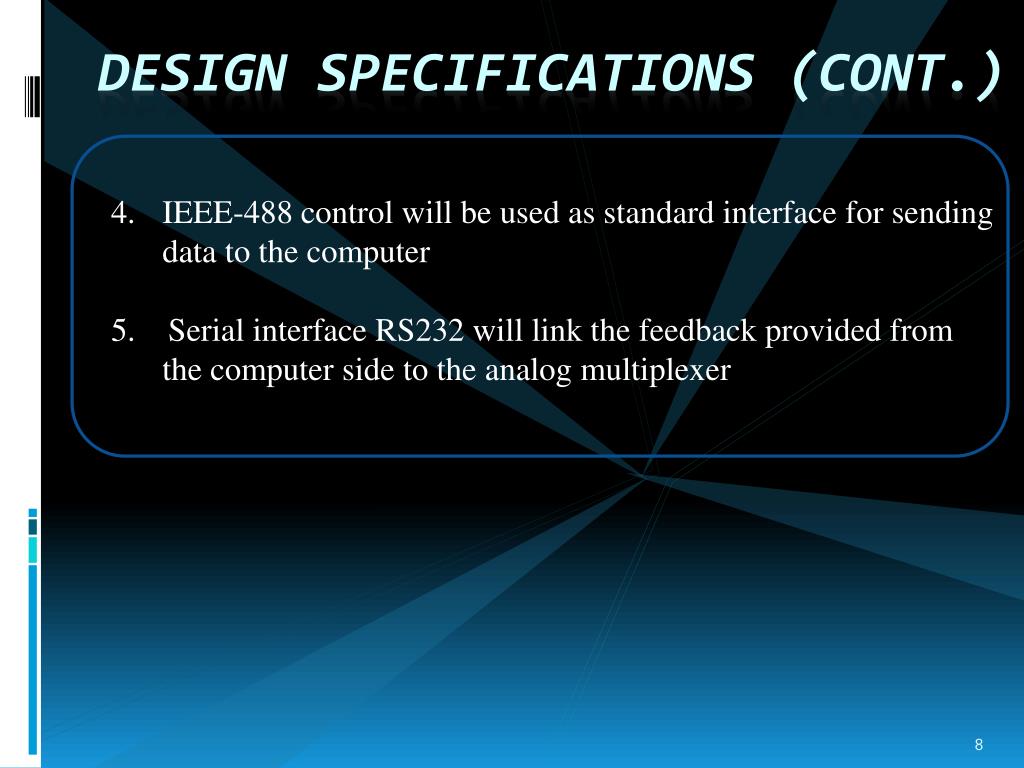 DESIGN SPECIFICATIONS (CONT.)

4. IEEE-488 control will be used as standard interface for sending data to the computer

5. Serial interface RS232 will link the feedback provided from the computer side to the analog multiplexer

8